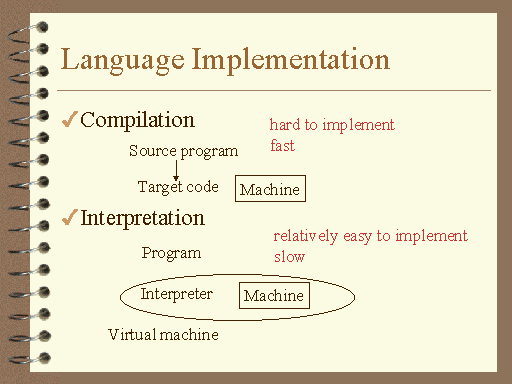 Language Implementation

✓Compilation

hard to implement
fast

Source program

Target code

Machine

✓Interpretation

relatively easy to implement
slow

Program

Interpreter

Machine

Virtual machine